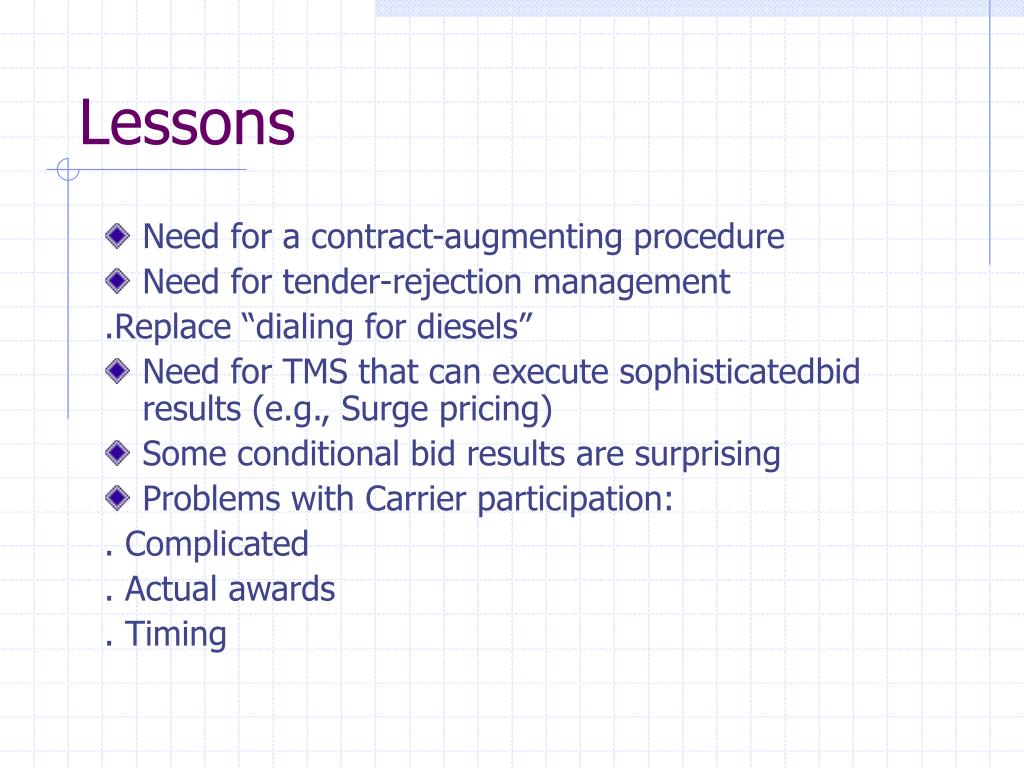 Lessons

Need for a contract-augmenting procedure

Need for tender-rejection management

.Replace “dialing for diesels”

Need for TMS that can execute sophisticatedbid results (e.g., Surge pricing)

Some conditional bid results are surprising

Problems with Carrier participation:

. Complicated

. Actual awards

. Timing